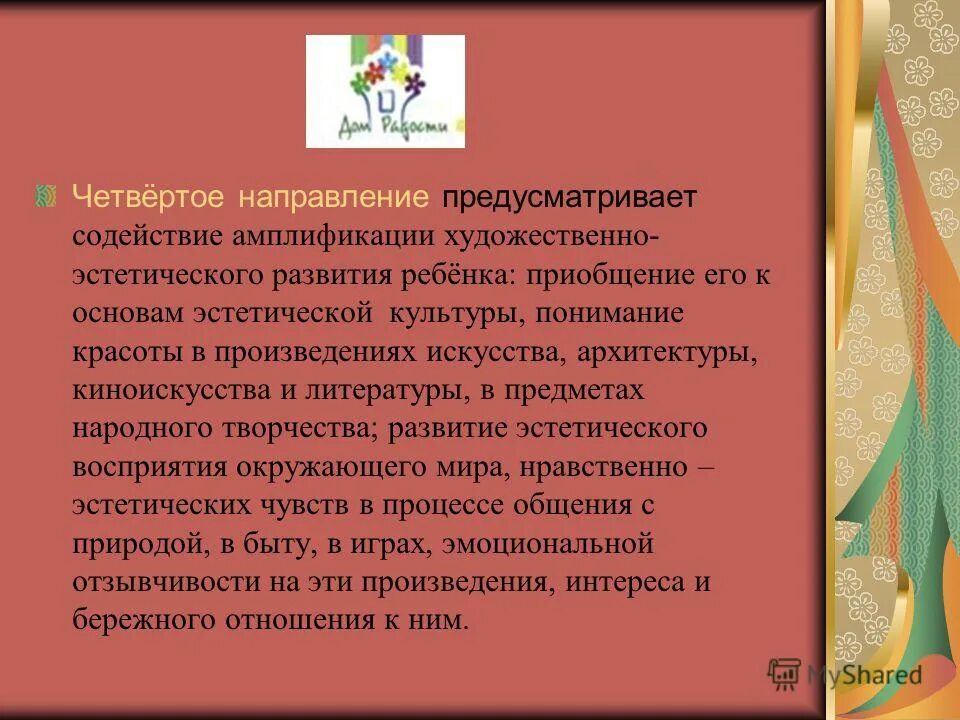 Дом Радости

Четвёртое направление предусматривает содействие амплификации художественно-эстетического развития ребёнка: приобщение его к основам эстетической культуры, понимание красоты в произведениях искусства, архитектуры, киноискусства и литературы, в предметах народного творчества; развитие эстетического восприятия окружающего мира, нравственно – эстетических чувств в процессе общения с природой, в быту, в играх, эмоциональной отзывчивости на эти произведения, интереса и бережного отношения к ним.

MyShared